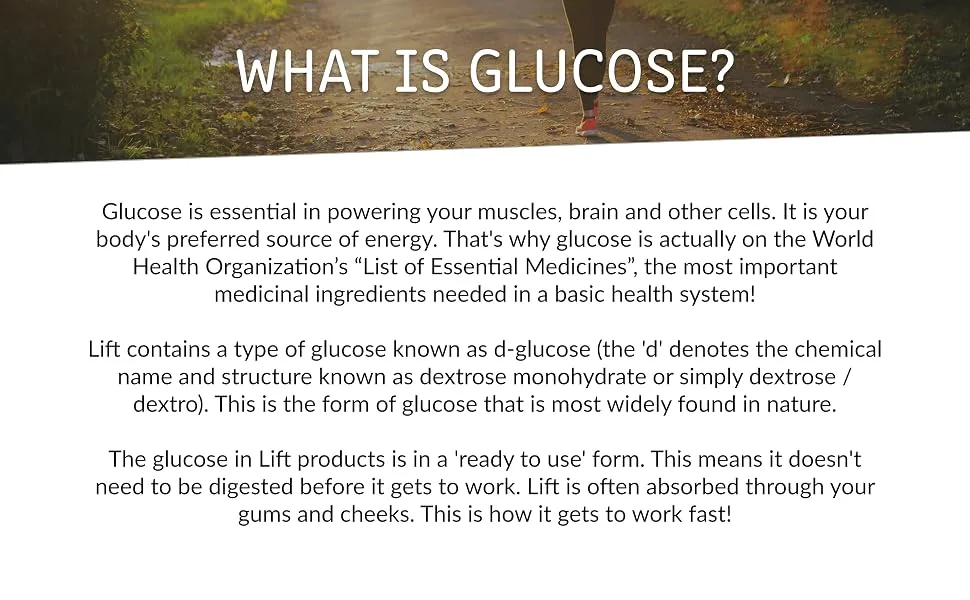 WHAT IS GLUCOSE?

Glucose is essential in powering your muscles, brain and other cells. It is your body's preferred source of energy. That's why glucose is actually on the World Health Organization's "List of Essential Medicines", the most important medicinal ingredients needed in a basic health system!

Lift contains a type of glucose known as d-glucose (the 'd' denotes the chemical name and structure known as dextrose monohydrate or simply dextrose / dextro). This is the form of glucose that is most widely found in nature.

The glucose in Lift products is in a 'ready to use' form. This means it doesn't need to be digested before it gets to work. Lift is often absorbed through your gums and cheeks. This is how it gets to work fast!